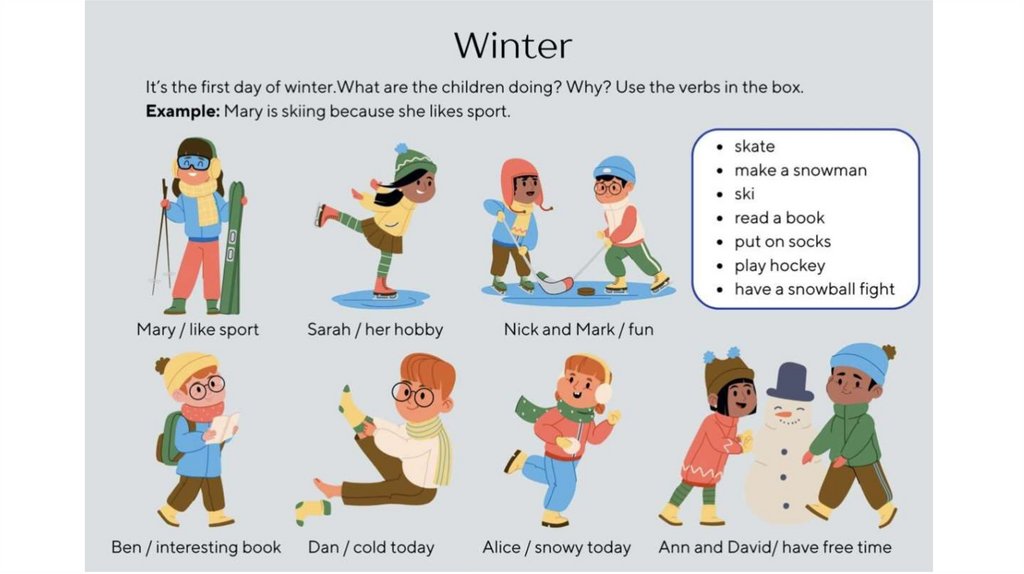 Winter

It's the first day of winter.What are the children doing? Why? Use the verbs in the box.
**Example:** Mary is skiing because she likes sport.

- skate
- make a snowman
- ski
- read a book
- put on socks
- play hockey
- have a snowball fight

Mary / like sport

Sarah / her hobby

Nick and Mark / fun

Ben / interesting book

Dan / cold today

Alice / snowy today

Ann and David/ have free time